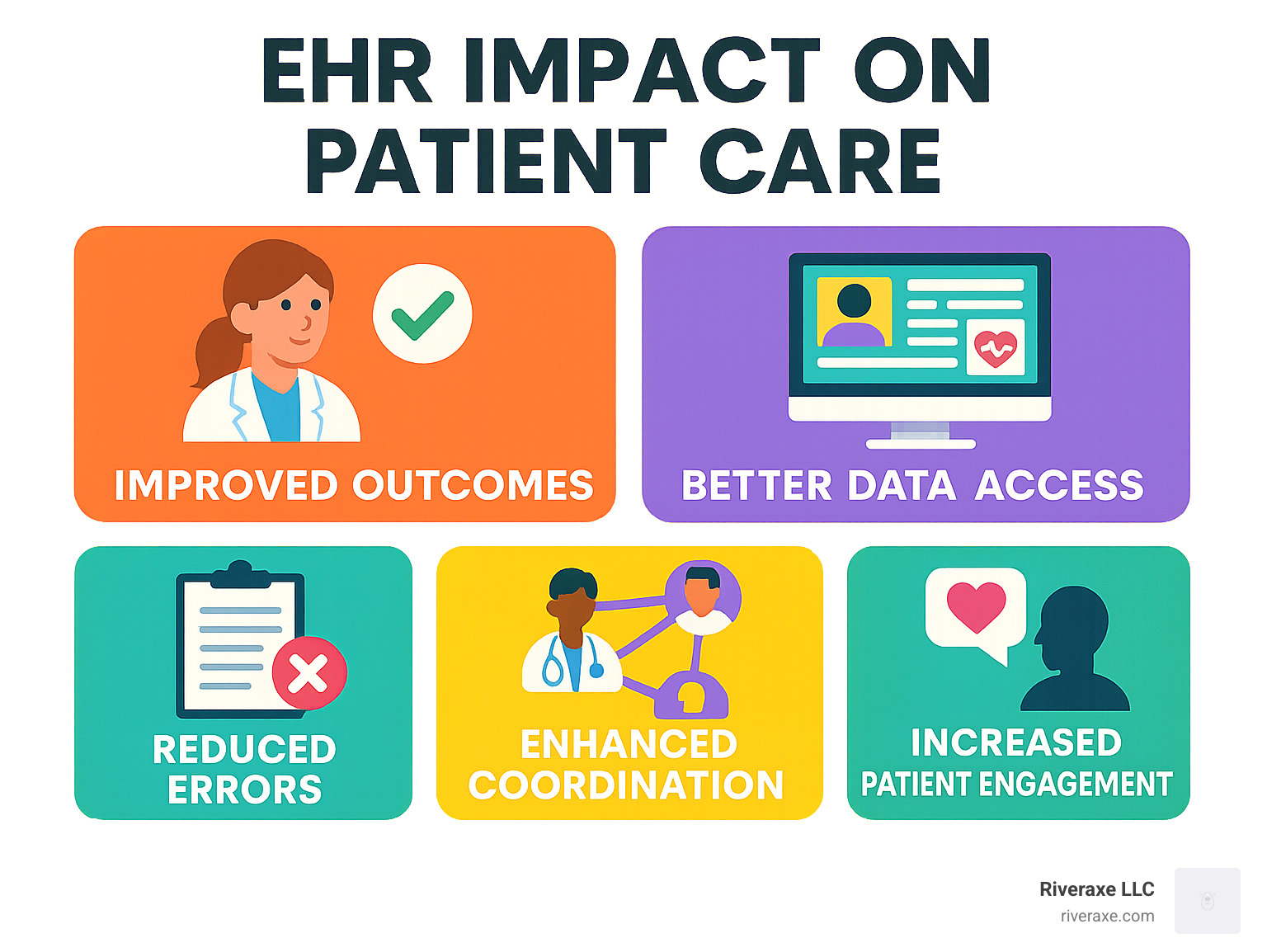 EHR IMPACT ON PATIENT CARE

IMPROVED OUTCOMES

BETTER DATA ACCESS

REDUCED ERRORS

ENHANCED COORDINATION

INCREASED PATIENT ENGAGEMENT

Riveraxe LLC
riveraxe.com